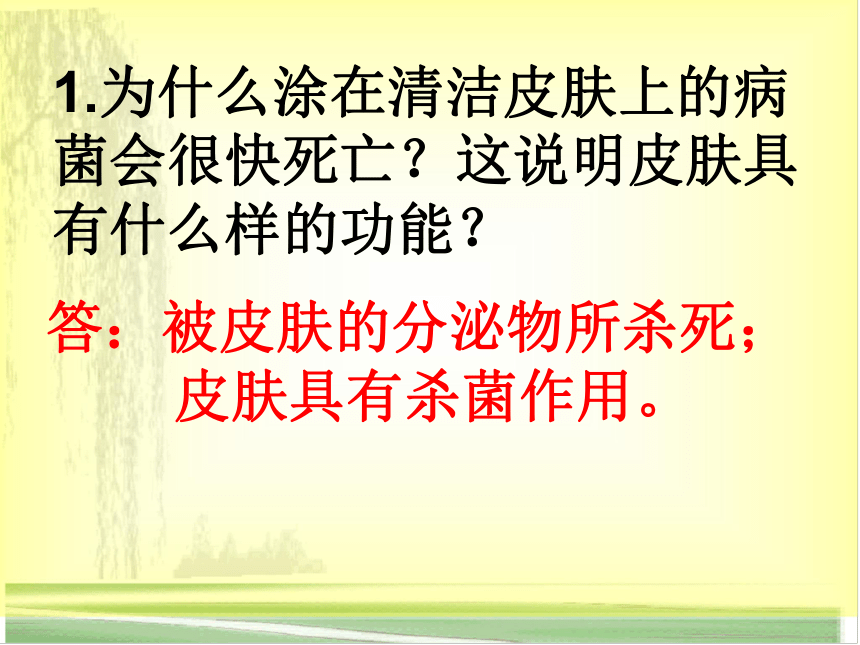 1.为什么涂在清洁皮肤上的病菌会很快死亡？这说明皮肤具有什么样的功能？

答：被皮肤的分泌物所杀死；皮肤具有杀菌作用。